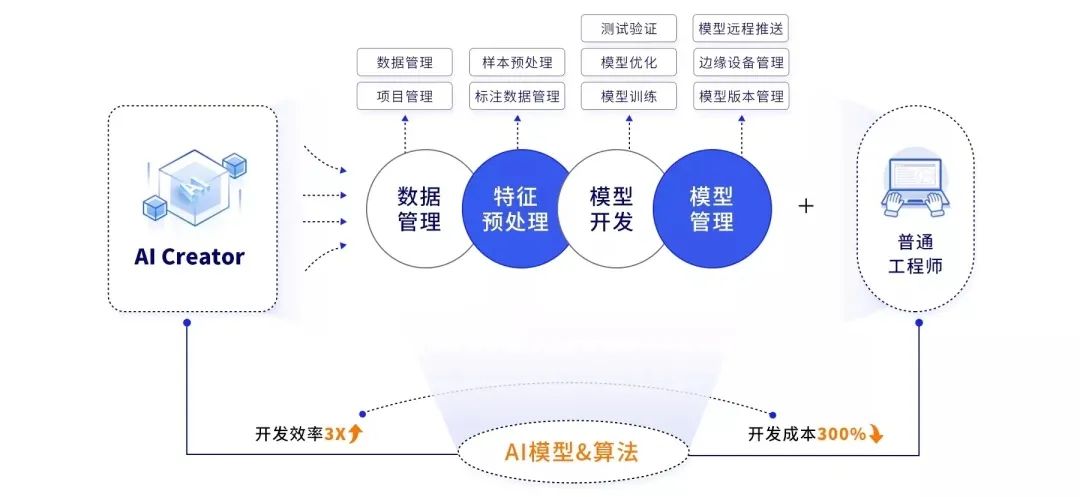 AI Creator

数据管理
项目管理

样本预处理
标注数据管理

测试验证
模型优化
模型训练

模型远程推送
边缘设备管理
模型版本管理

数据管理

特征预处理

模型开发

模型管理

+

普通工程师

开发效率3X

AI模型&算法

开发成本300%